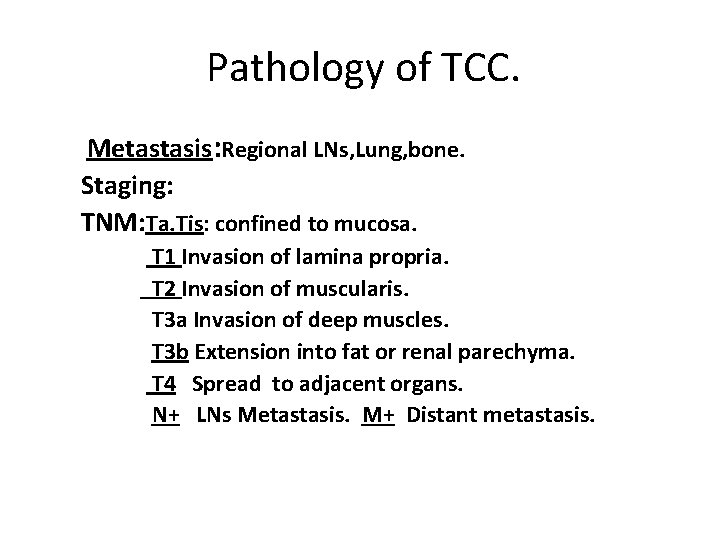 Pathology of TCC.

Metastasis:Regional LNs,Lung,bone.

Staging:

TNM:Ta.Tis: confined to mucosa.

T1 Invasion of lamina propria.

T2 Invasion of muscularis.

T3a Invasion of deep muscles.

T3b Extension into fat or renal parechyma.

T4 Spread to adjacent organs.

N+ LNs Metastasis. M+ Distant metastasis.